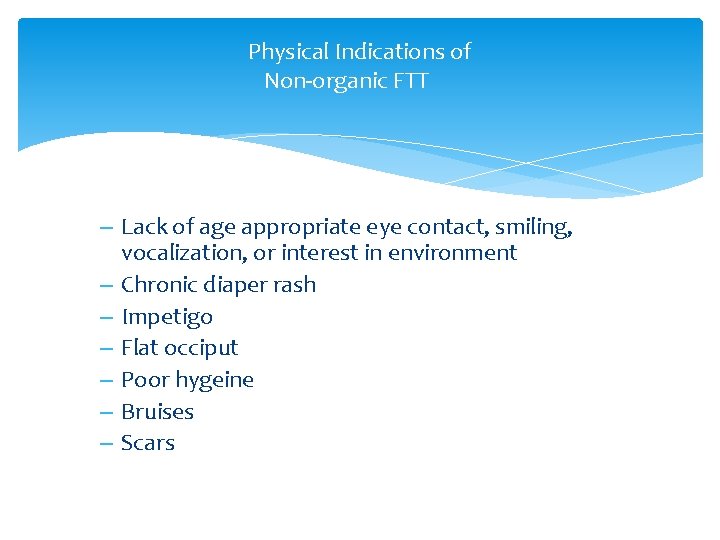 Physical Indications of Non-organic FTT

– Lack of age appropriate eye contact, smiling, vocalization, or interest in environment
– Chronic diaper rash
– Impetigo
– Flat occiput
– Poor hygeine
– Bruises
– Scars